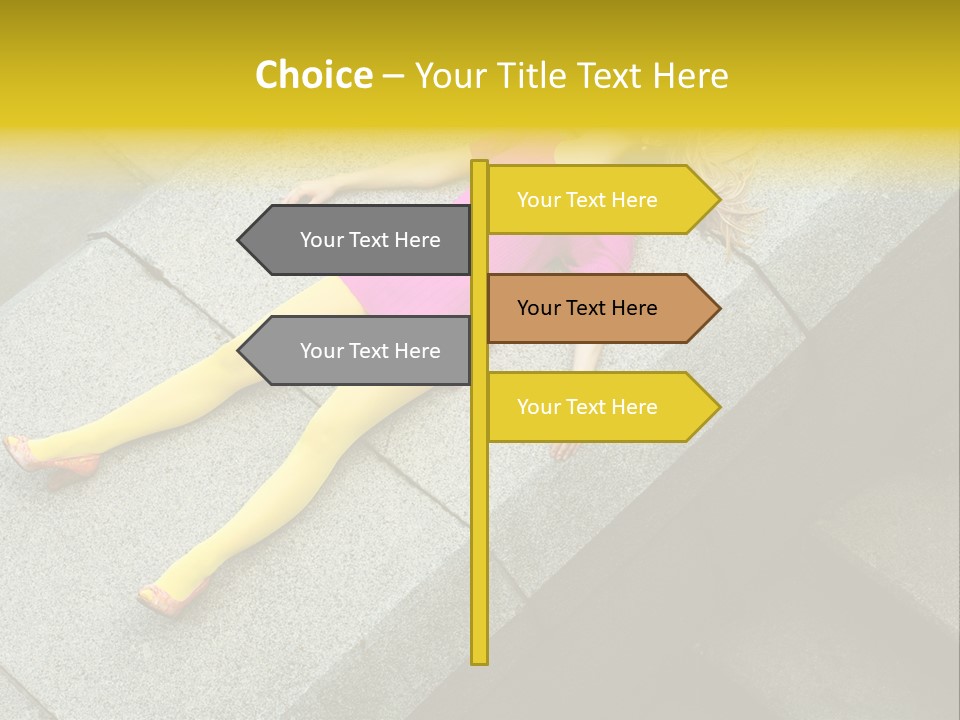 Choice – Your Title Text Here

Your Text Here

Your Text Here

Your Text Here

Your Text Here

Your Text Here